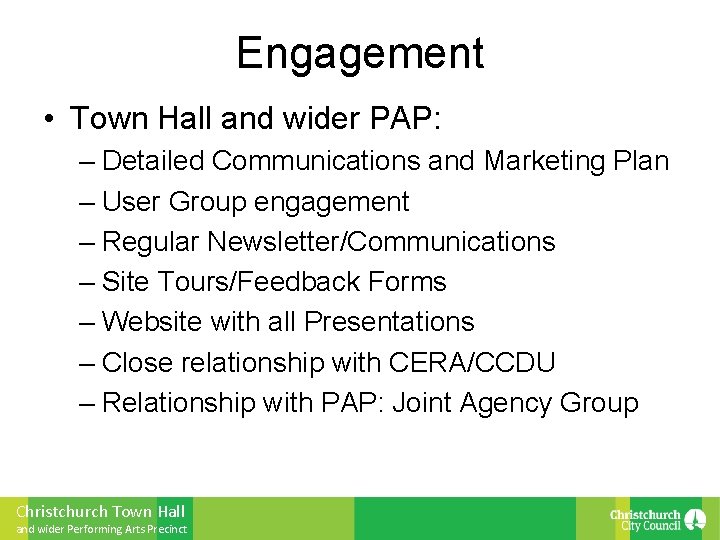 Engagement

• Town Hall and wider PAP:
– Detailed Communications and Marketing Plan
– User Group engagement
– Regular Newsletter/Communications
– Site Tours/Feedback Forms
– Website with all Presentations
– Close relationship with CERA/CCDU
– Relationship with PAP: Joint Agency Group

Christchurch Town Hall
and wider Performing Arts Precinct

Christchurch City Council